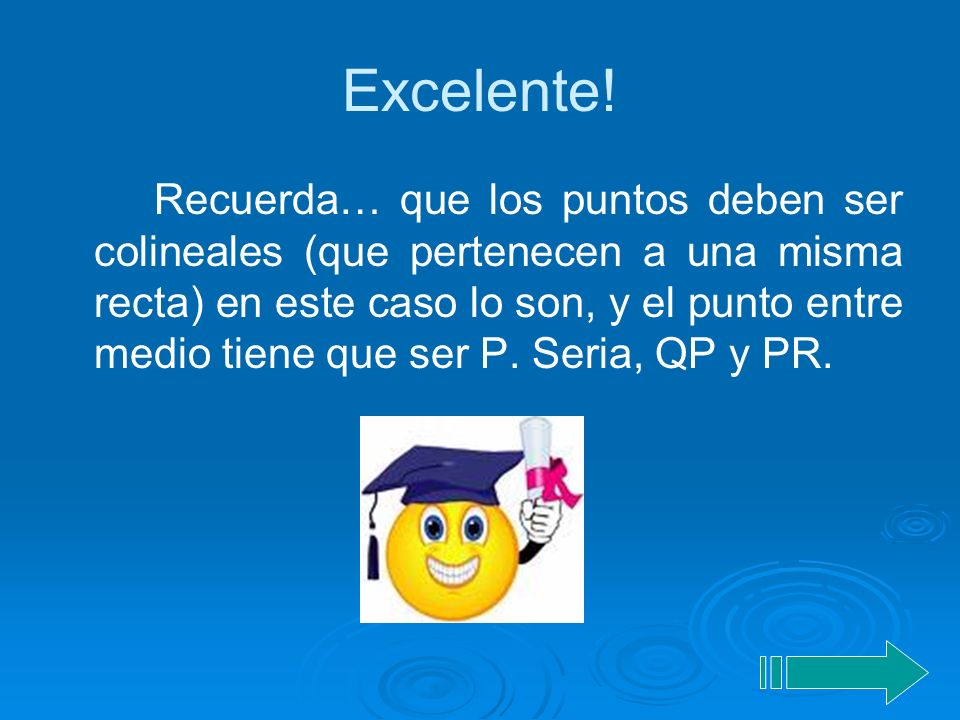 Excelente!

Recuerda… que los puntos deben ser colineales (que pertenecen a una misma recta) en este caso lo son, y el punto entre medio tiene que ser P. Seria, QP y PR.